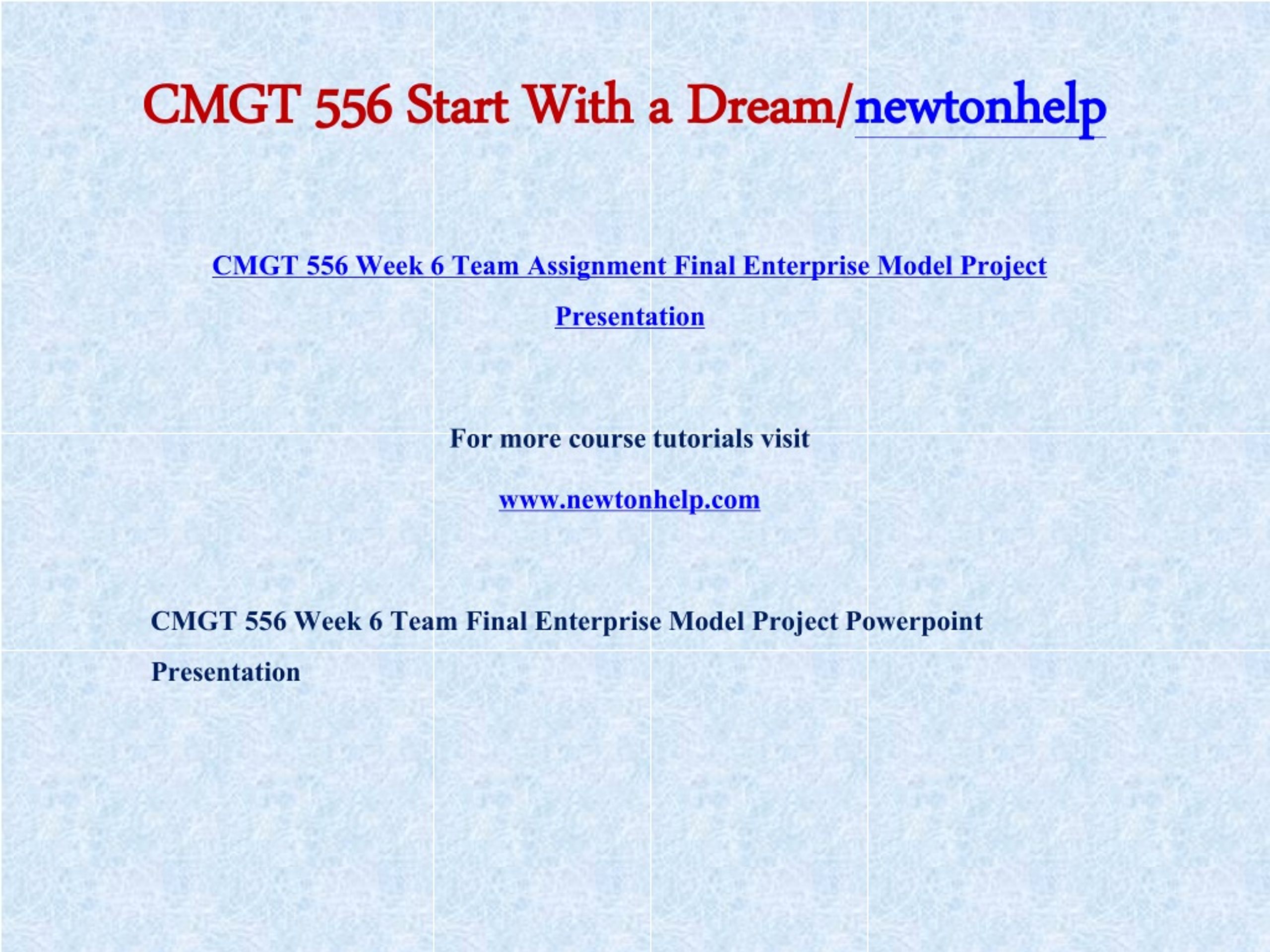 CMGT 556 Start With a Dream/newtonhelp

CMGT 556 Week 6 Team Assignment Final Enterprise Model Project Presentation

For more course tutorials visit

www.newtonhelp.com

CMGT 556 Week 6 Team Final Enterprise Model Project Powerpoint Presentation